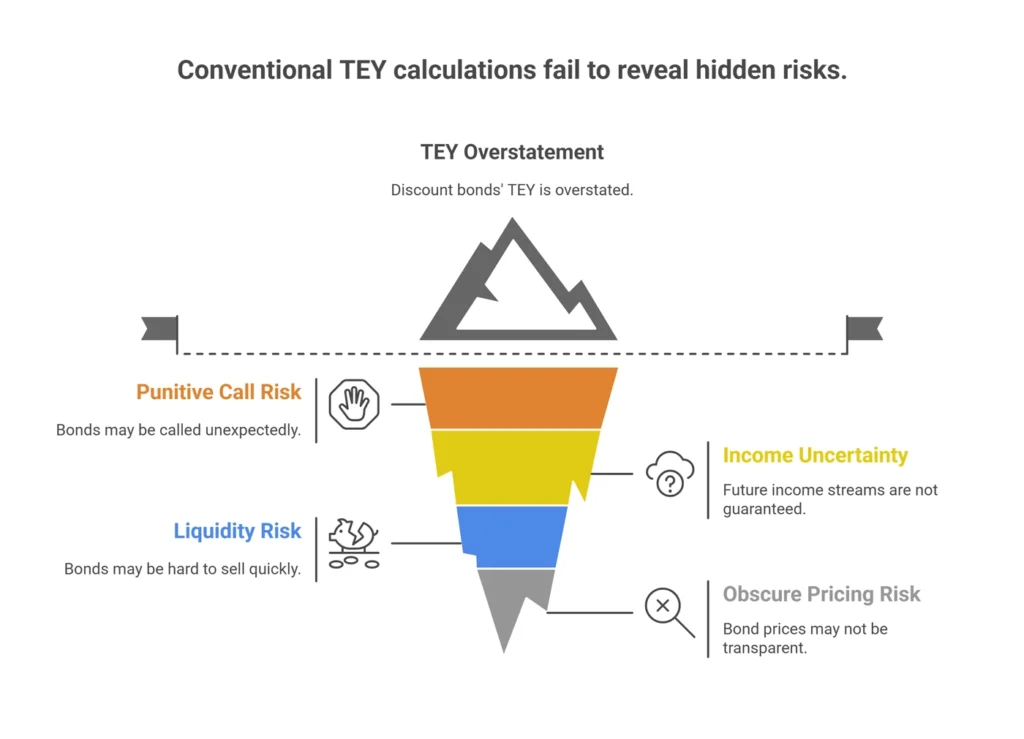 Conventional TEY calculations fail to reveal hidden risks.

TEY Overstatement

Discount bonds' TEY is overstated.

Punitive Call Risk

Bonds may be called unexpectedly.

Income Uncertainty

Future income streams are not guaranteed.

Liquidity Risk

Bonds may be hard to sell quickly.

Obscure Pricing Risk

Bond prices may not be transparent.